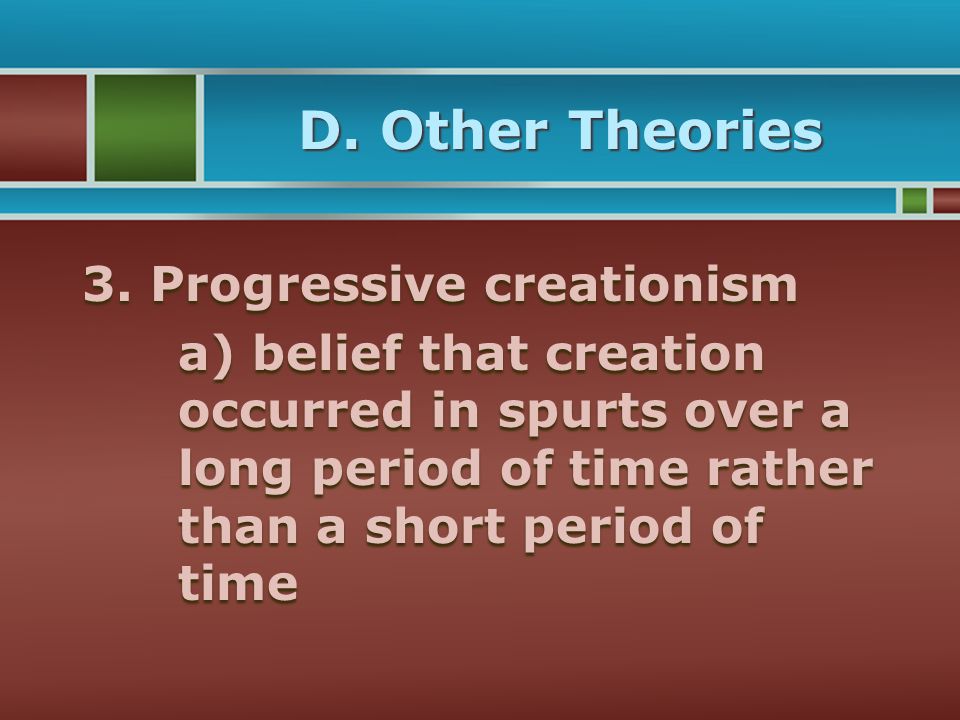 D. Other Theories

3. Progressive creationism

a) belief that creation occurred in spurts over a long period of time rather than a short period of time